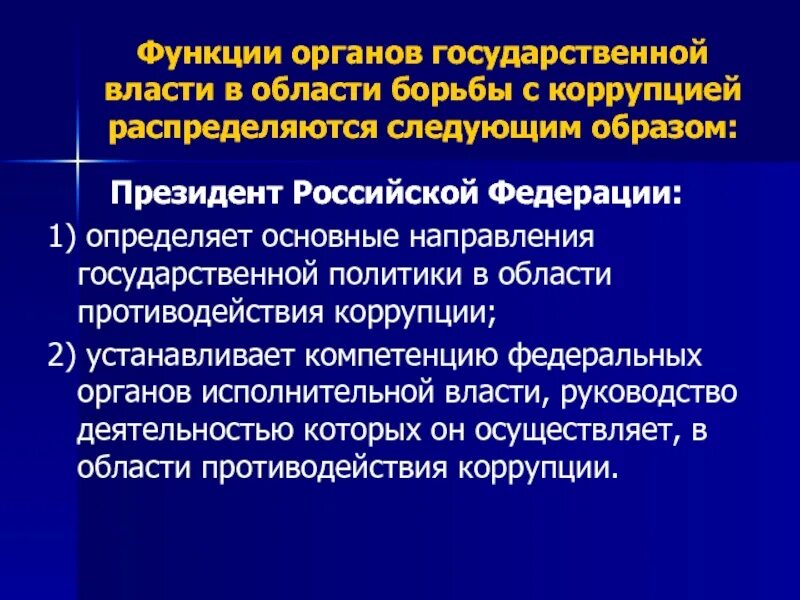 Функции органов государственной власти в области борьбы с коррупцией распределяются следующим образом:

Президент Российской Федерации:

1) определяет основные направления государственной политики в области противодействия коррупции;

2) устанавливает компетенцию федеральных органов исполнительной власти, руководство деятельностью которых он осуществляет, в области противодействия коррупции.